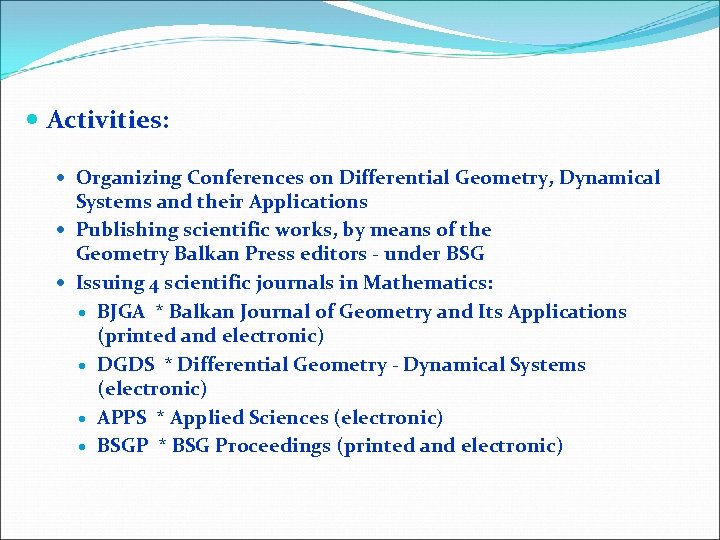 Activities:

Organizing Conferences on Differential Geometry, Dynamical Systems and their Applications

Publishing scientific works, by means of the Geometry Balkan Press editors - under BSG

Issuing 4 scientific journals in Mathematics:

BJGA * Balkan Journal of Geometry and Its Applications (printed and electronic)

DGDS * Differential Geometry - Dynamical Systems (electronic)

APPS * Applied Sciences (electronic)

BSGP * BSG Proceedings (printed and electronic)